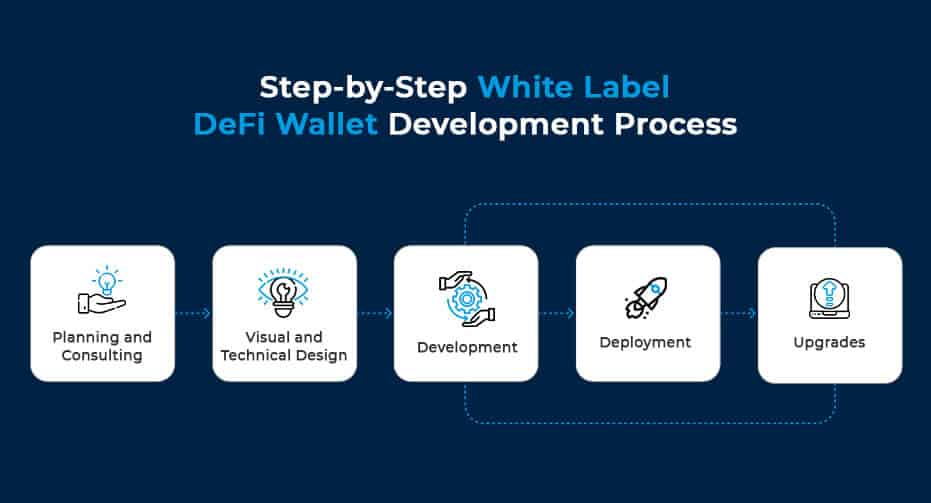 Step-by-Step White Label DeFi Wallet Development Process

Planning and Consulting

Visual and Technical Design

Development

Deployment

Upgrades